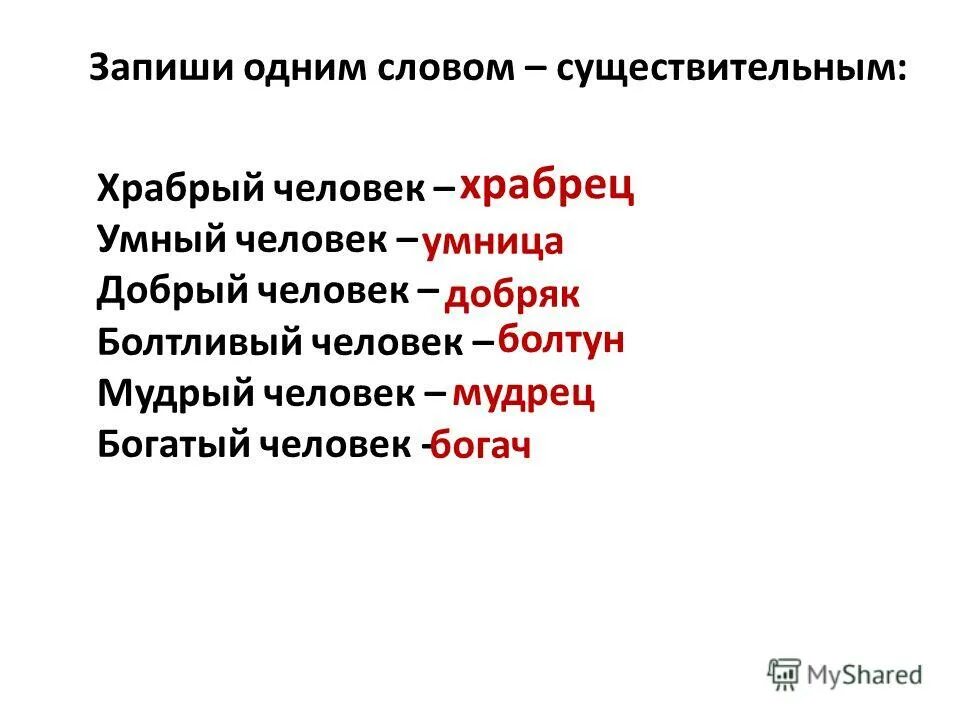 Запиши одним словом – существительным:

Храбрый человек – храбрец
Умный человек – умница
Добрый человек – добряк
Болтливый человек – болтун
Мудрый человек – мудрец
Богатый человек - богач

MyShared